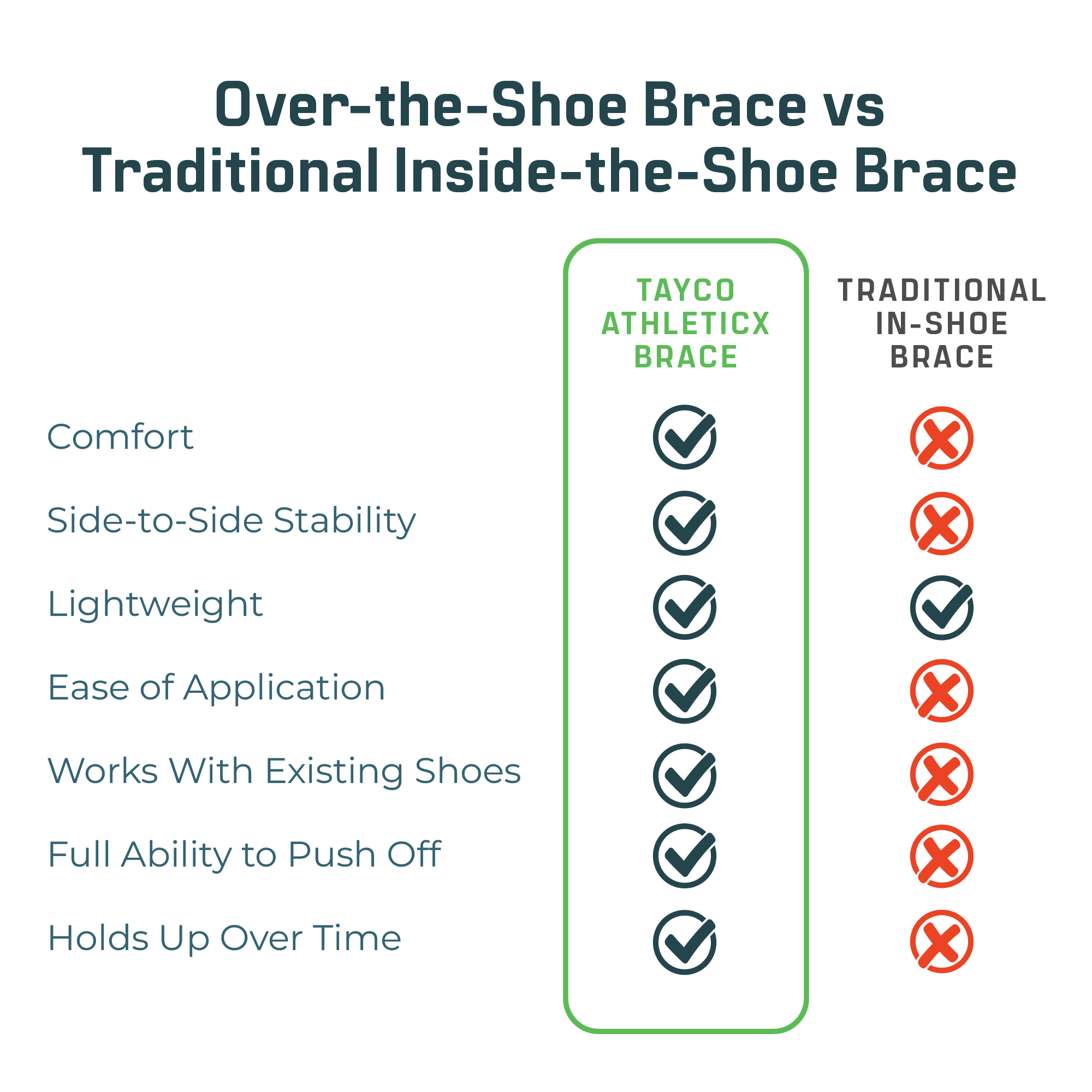 Over-the-Shoe Brace vs Traditional Inside-the-Shoe Brace

| | TAYCO ATHLETICX BRACE | TRADITIONAL IN-SHOE BRACE |
|---|---|---|
| Comfort | ✓ | ✗ |
| Side-to-Side Stability | ✓ | ✗ |
| Lightweight | ✓ | ✓ |
| Ease of Application | ✓ | ✗ |
| Works With Existing Shoes | ✓ | ✗ |
| Full Ability to Push Off | ✓ | ✗ |
| Holds Up Over Time | ✓ | ✗ |